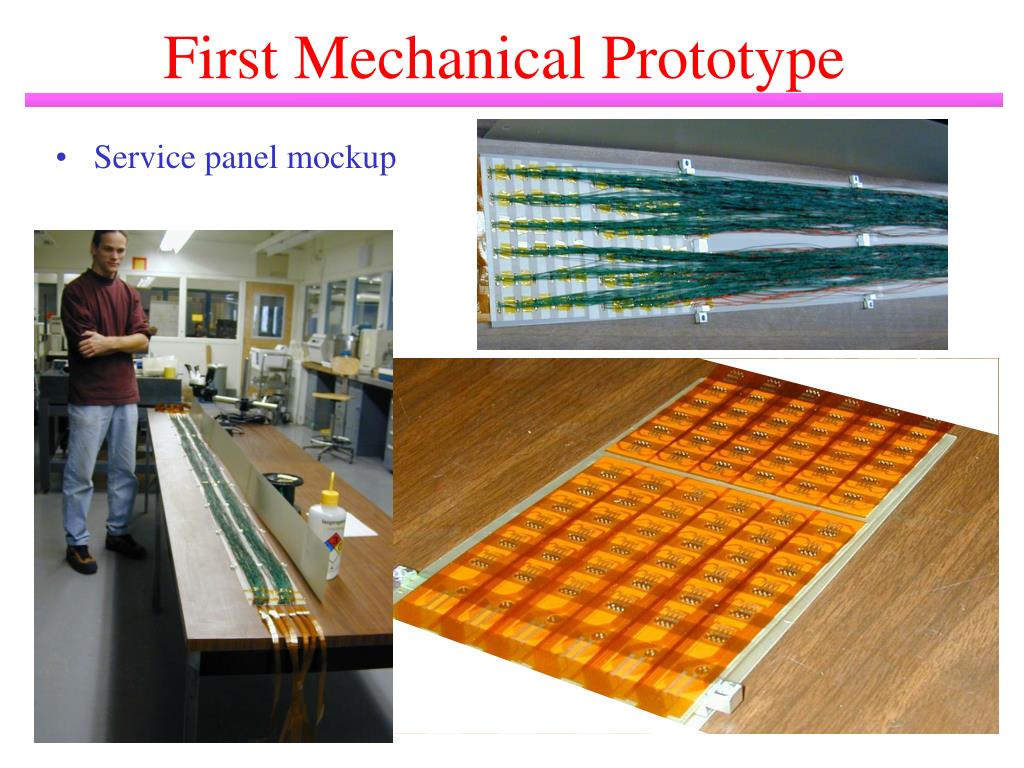 First Mechanical Prototype

• Service panel mockup